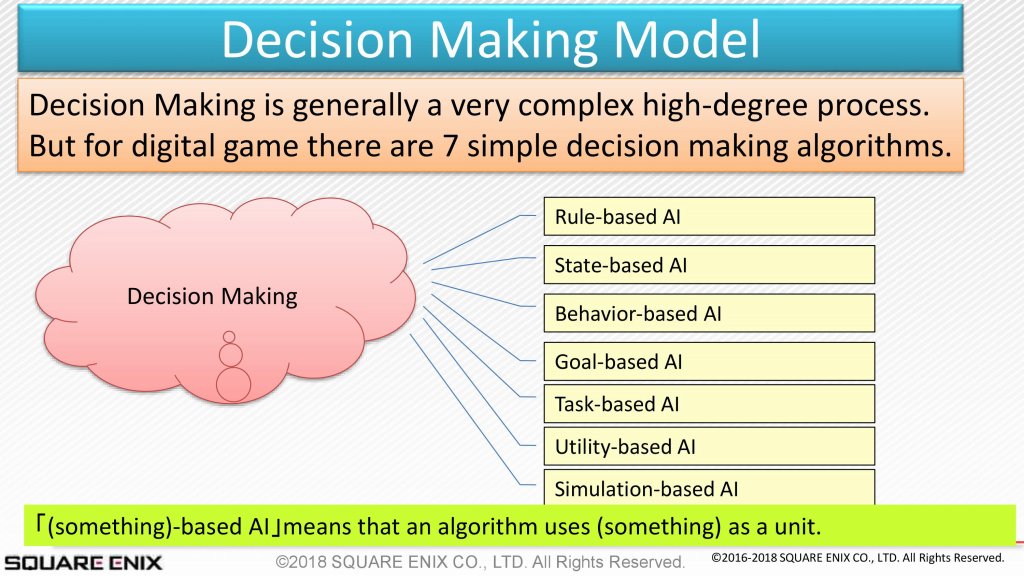 Decision Making Model

Decision Making is generally a very complex high-degree process. But for digital game there are 7 simple decision making algorithms.

Decision Making

Rule-based AI
State-based AI
Behavior-based AI
Goal-based AI
Task-based AI
Utility-based AI
Simulation-based AI

「(something)-based AI」means that an algorithm uses (something) as a unit.

SQUARE ENIX ©2018 SQUARE ENIX CO., LTD. All Rights Reserved. ©2016-2018 SQUARE ENIX CO., LTD. All Rights Reserved.